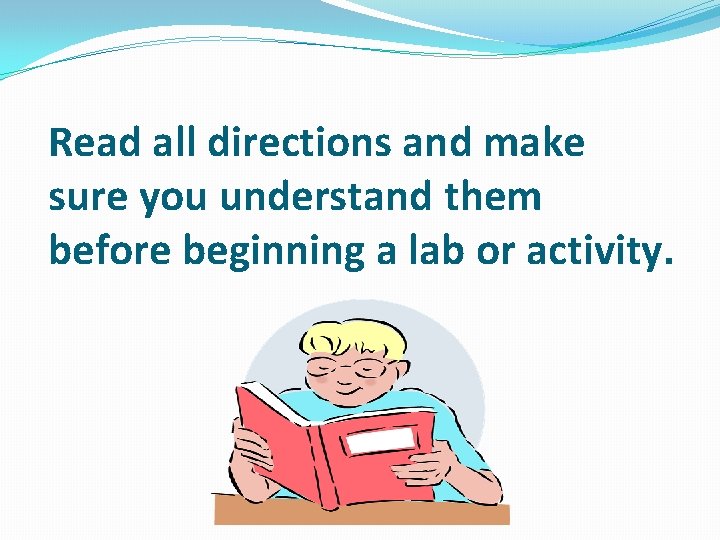 Read all directions and make sure you understand them before beginning a lab or activity.